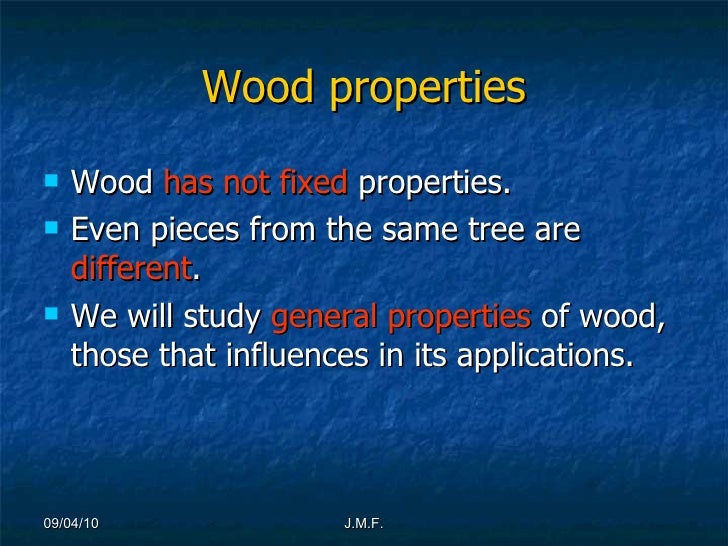 Wood properties

- Wood has not fixed properties.
- Even pieces from the same tree are different.
- We will study general properties of wood, those that influences in its applications.

09/04/10

J.M.F.